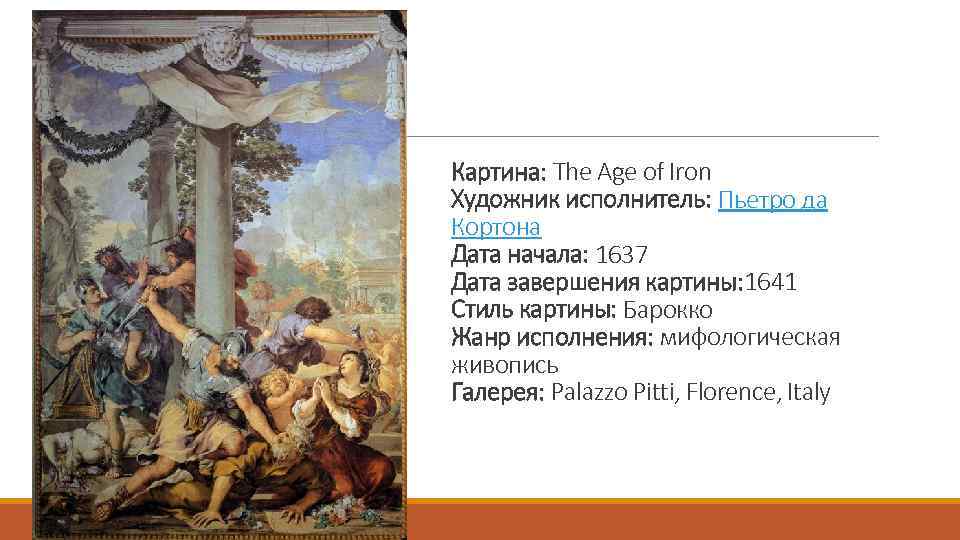 Картина: The Age of Iron
Художник исполнитель: Пьетро да Кортона
Дата начала: 1637
Дата завершения картины:1641
Стиль картины: Барокко
Жанр исполнения: мифологическая живопись
Галерея: Palazzo Pitti, Florence, Italy